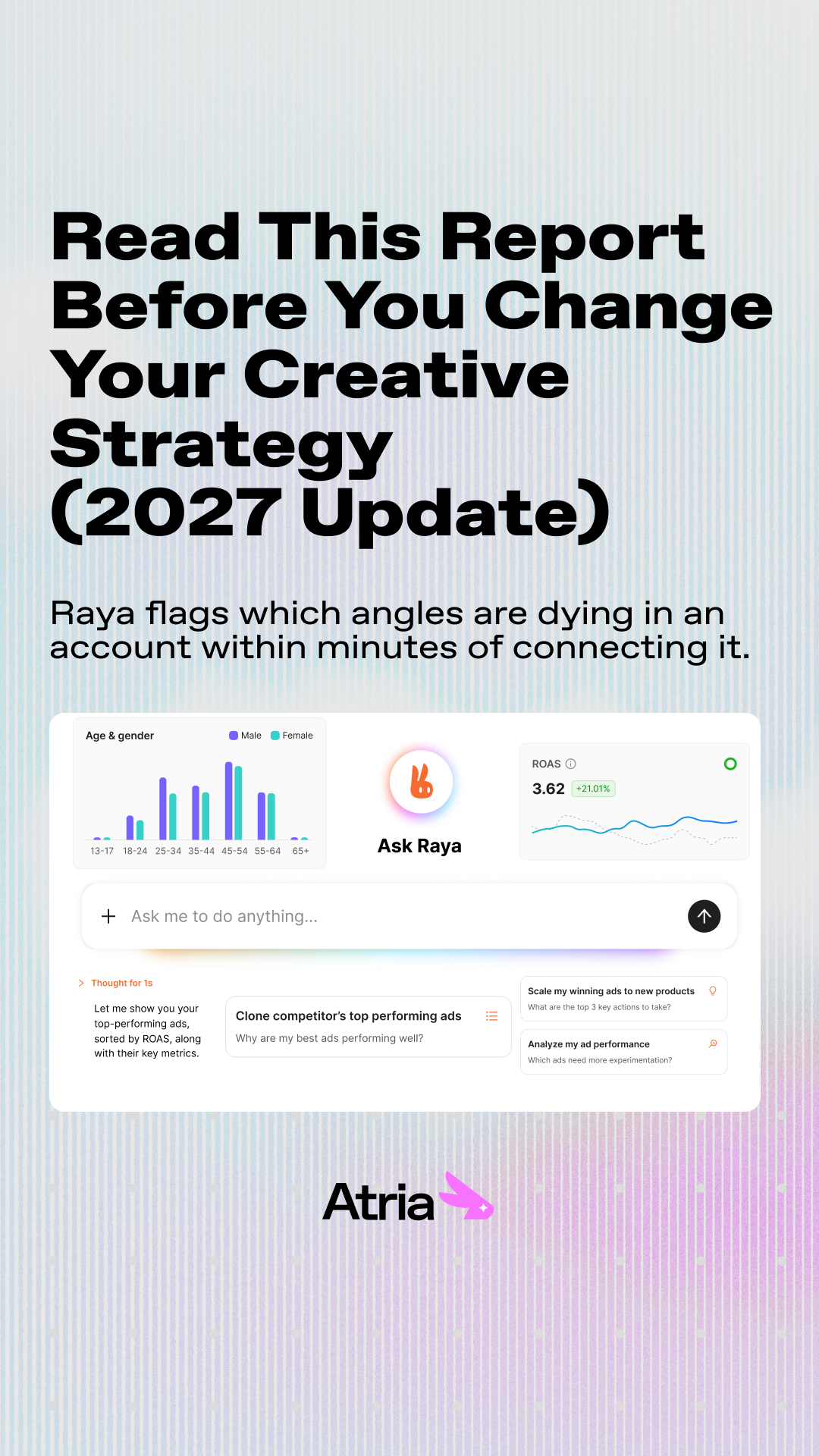 Read This Report Before You Change Your Creative Strategy (2027 Update)

Raya flags which angles are dying in an account within minutes of connecting it.

Age & gender
Male
Female
13-17 18-24 25-34 35-44 45-54 55-64 65+

Ask Raya

ROAS
3.62 +21.01%

Ask me to do anything...

Thought for 1s

Let me show you your top-performing ads, sorted by ROAS, along with their key metrics.

Clone competitor's top performing ads
Why are my best ads performing well?

Scale my winning ads to new products
What are the top 3 key actions to take?

Analyze my ad performance
Which ads need more experimentation?

Atria